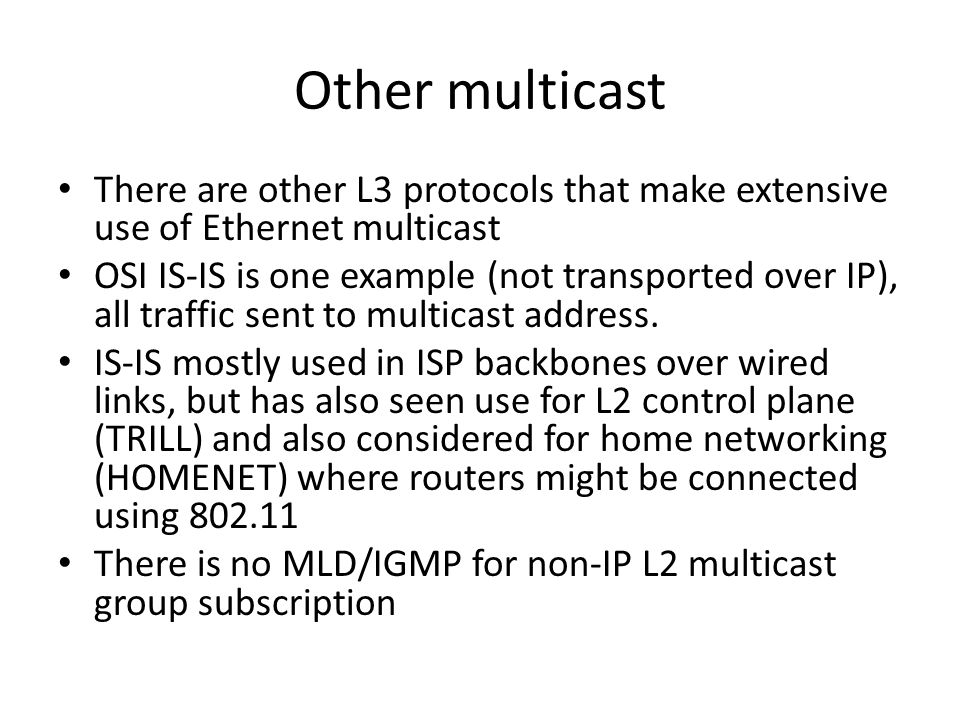 Other multicast

• There are other L3 protocols that make extensive use of Ethernet multicast
• OSI IS-IS is one example (not transported over IP), all traffic sent to multicast address.
• IS-IS mostly used in ISP backbones over wired links, but has also seen use for L2 control plane (TRILL) and also considered for home networking (HOMENET) where routers might be connected using 802.11
• There is no MLD/IGMP for non-IP L2 multicast group subscription